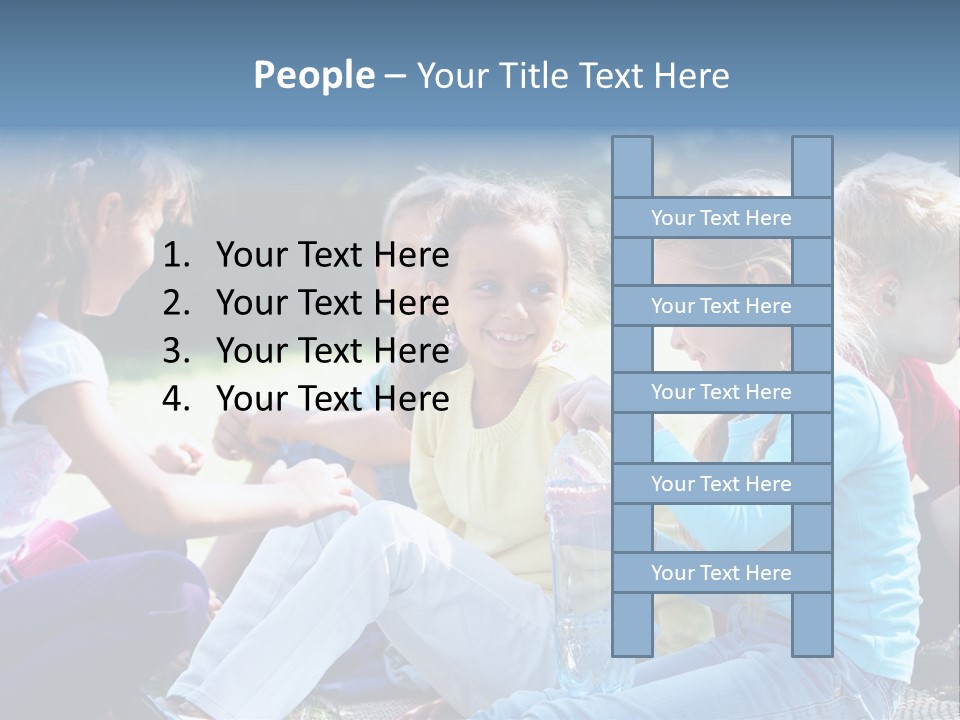 People – Your Title Text Here

1. Your Text Here
2. Your Text Here
3. Your Text Here
4. Your Text Here

Your Text Here

Your Text Here

Your Text Here

Your Text Here

Your Text Here